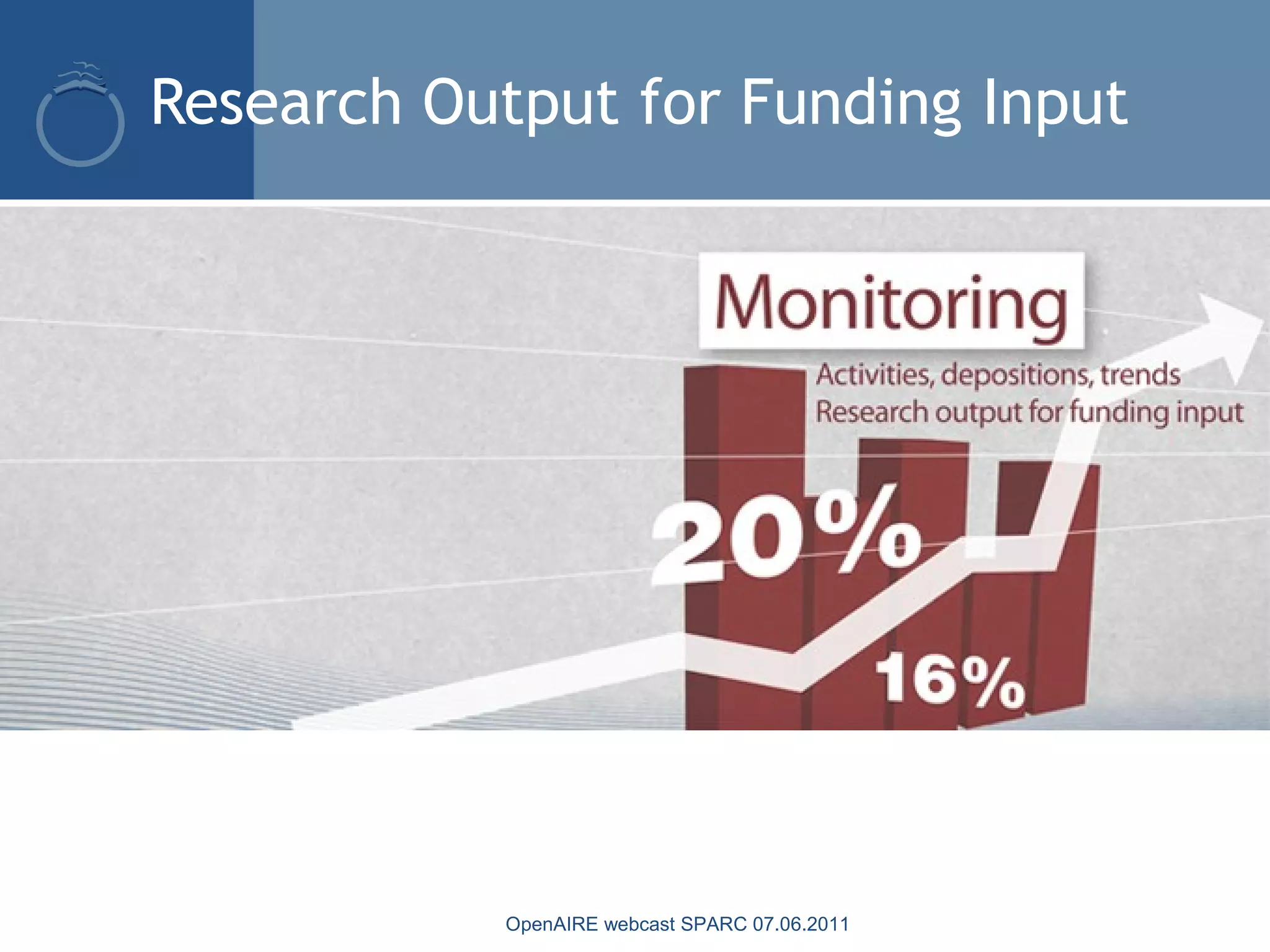 Research Output for Funding Input

Monitoring

Activities, depositions, trends
Research output for funding input

20%

16%

OpenAIRE webcast SPARC 07.06.2011